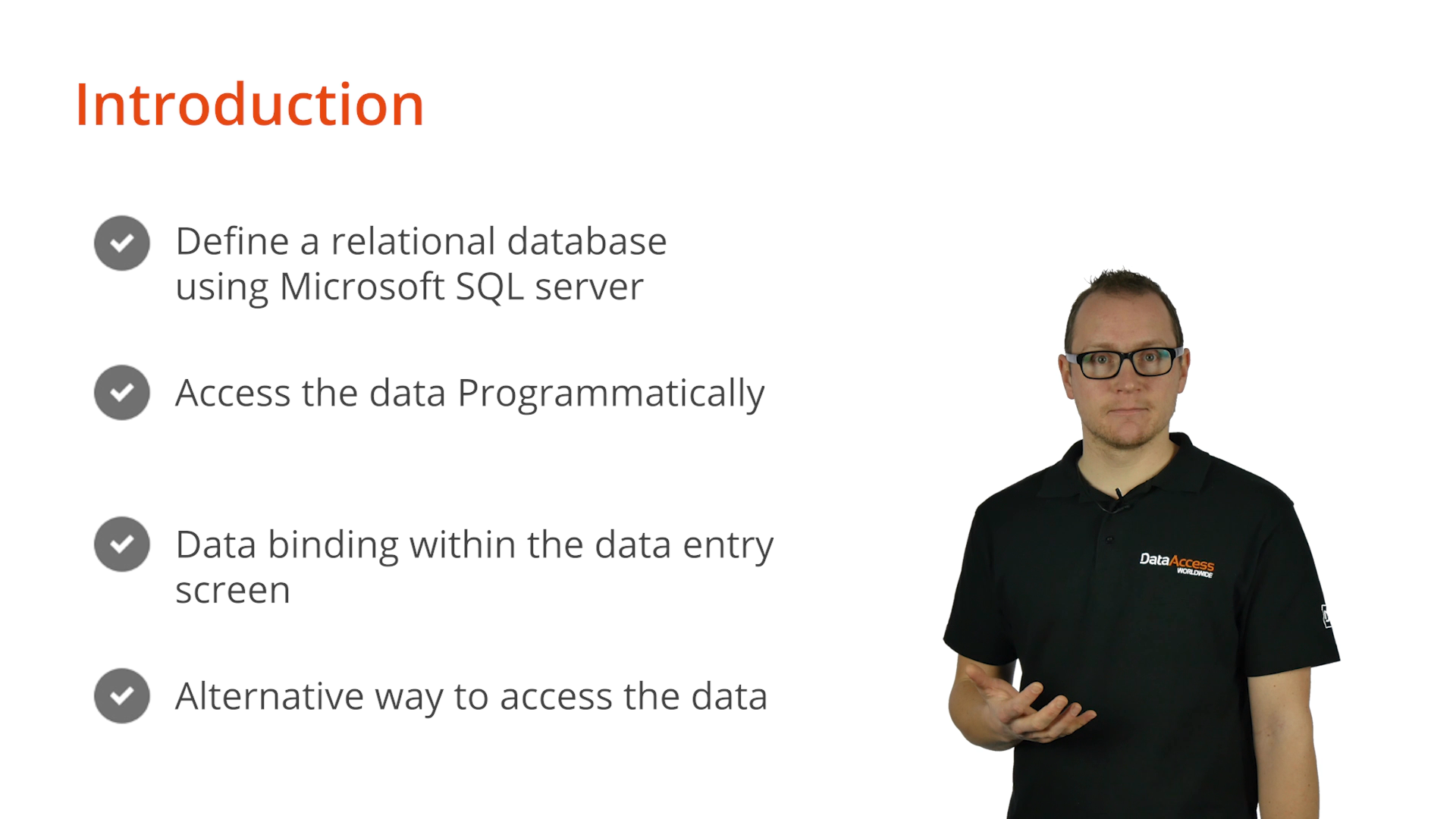 Introduction

Define a relational database using Microsoft SQL server

Access the data Programmatically

Data binding within the data entry screen

Alternative way to access the data

DataAccess
WORLDWIDE